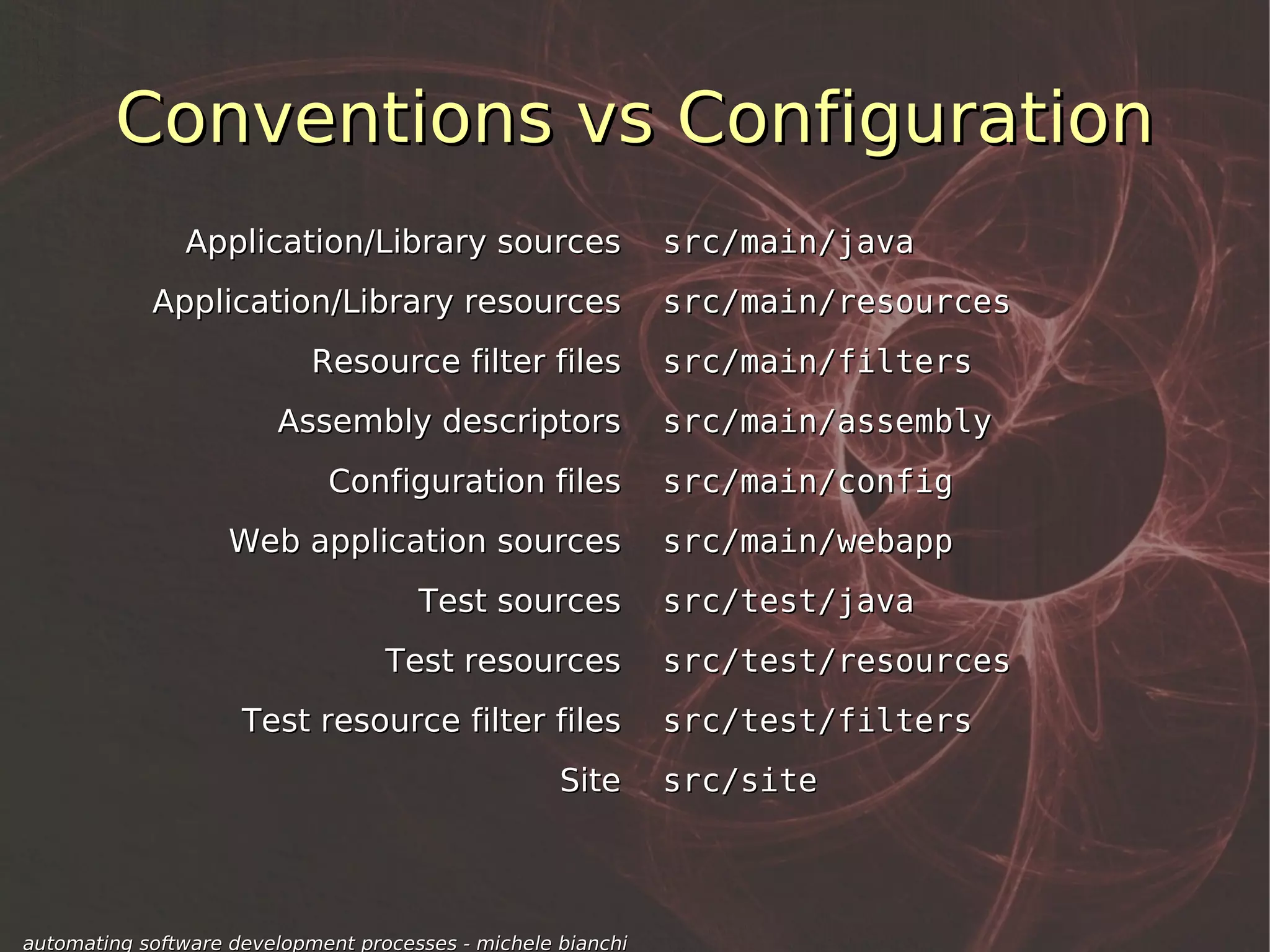 Conventions vs Configuration

| | |
|---|---|
| Application/Library sources | src/main/java |
| Application/Library resources | src/main/resources |
| Resource filter files | src/main/filters |
| Assembly descriptors | src/main/assembly |
| Configuration files | src/main/config |
| Web application sources | src/main/webapp |
| Test sources | src/test/java |
| Test resources | src/test/resources |
| Test resource filter files | src/test/filters |
| Site | src/site |

automating software development processes - michele bianchi